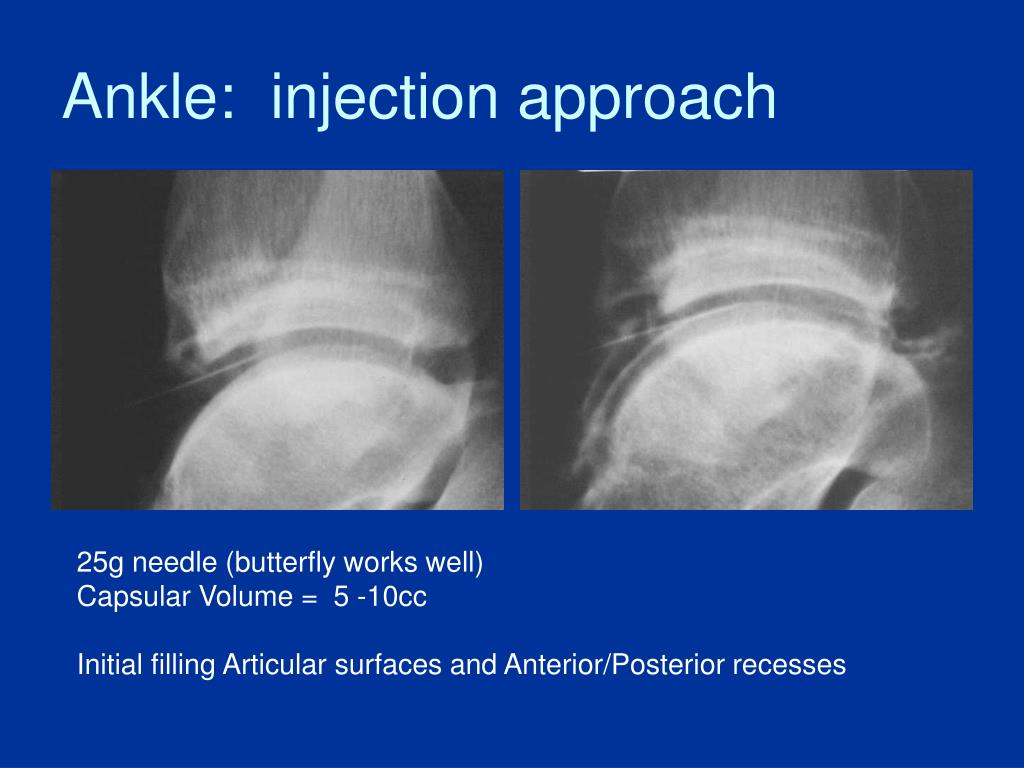 Ankle: injection approach

25g needle (butterfly works well)
Capsular Volume = 5 -10cc

Initial filling Articular surfaces and Anterior/Posterior recesses